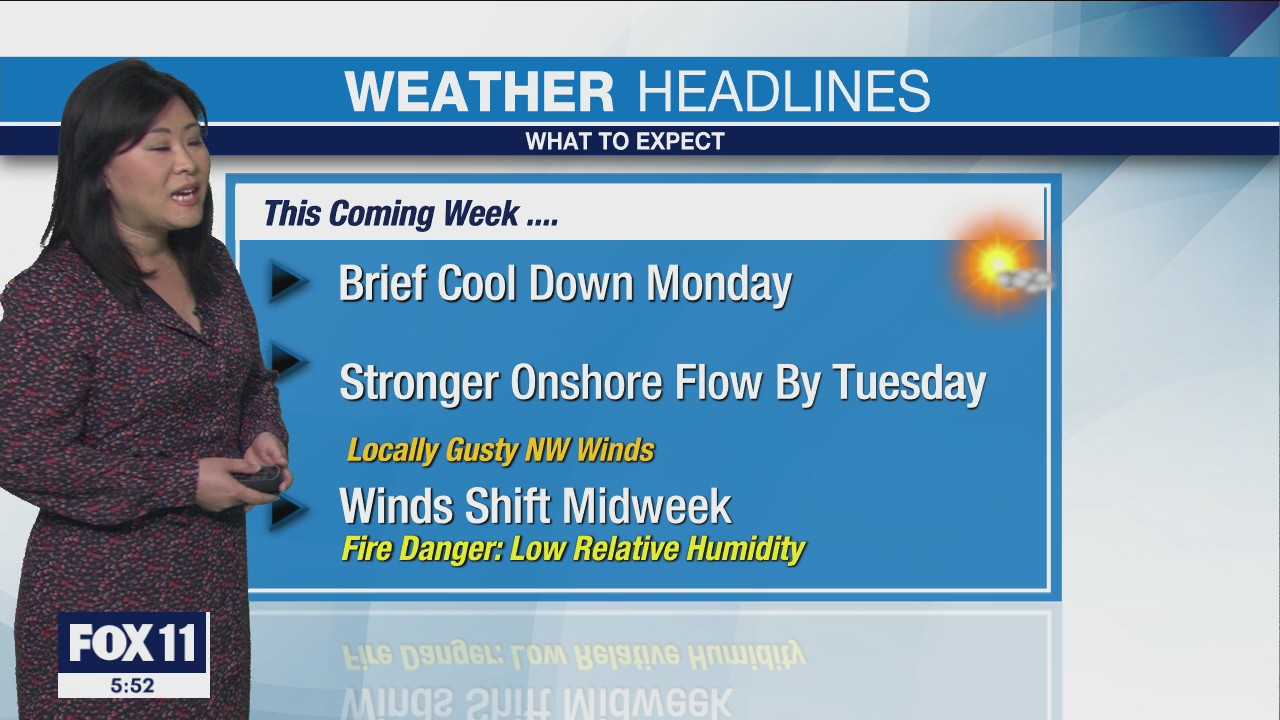 WEATHER HEADLINES
WHAT TO EXPECT

This Coming Week ....

Brief Cool Down Monday

Stronger Onshore Flow By Tuesday

Locally Gusty NW Winds

Winds Shift Midweek

Fire Danger: Low Relative Humidity

FOX 11
5:52